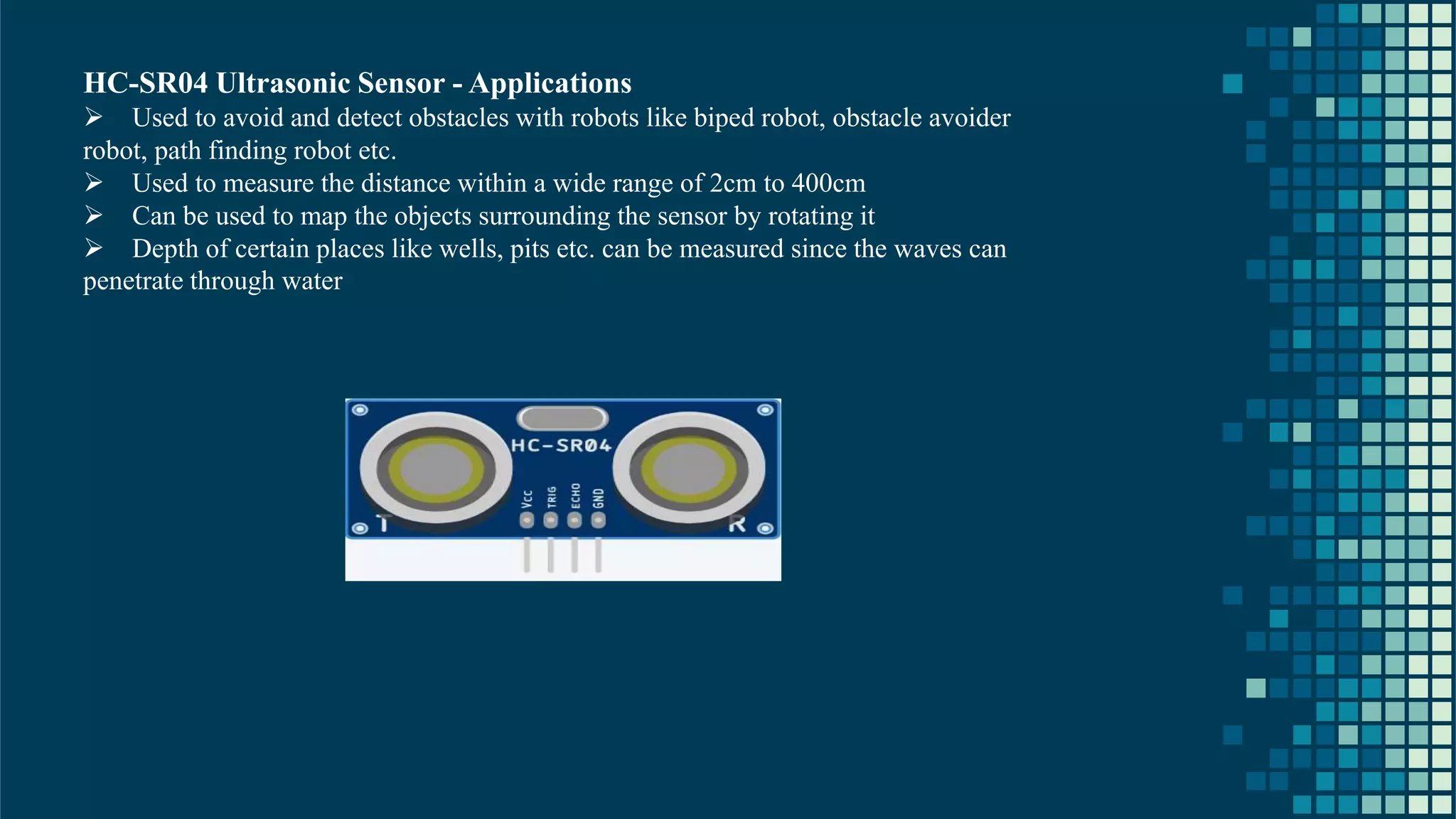 HC-SR04 Ultrasonic Sensor - Applications

➢ Used to avoid and detect obstacles with robots like biped robot, obstacle avoider robot, path finding robot etc.

➢ Used to measure the distance within a wide range of 2cm to 400cm

➢ Can be used to map the objects surrounding the sensor by rotating it

➢ Depth of certain places like wells, pits etc. can be measured since the waves can penetrate through water

HC-SR04

Vcc TRIG ECHO GND

T

R